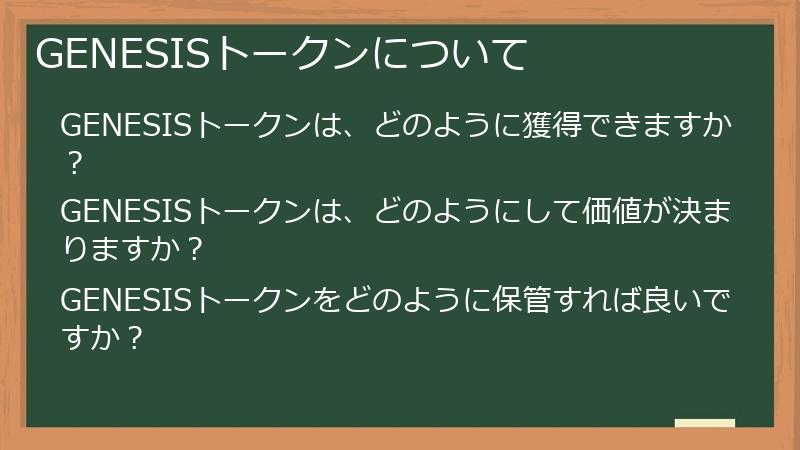 GENESISトークンについて

GENESISトークンは、どのように獲得できますか？

GENESISトークンは、どのようにして価値が決まりますか？

GENESISトークンをどのように保管すれば良いですか？